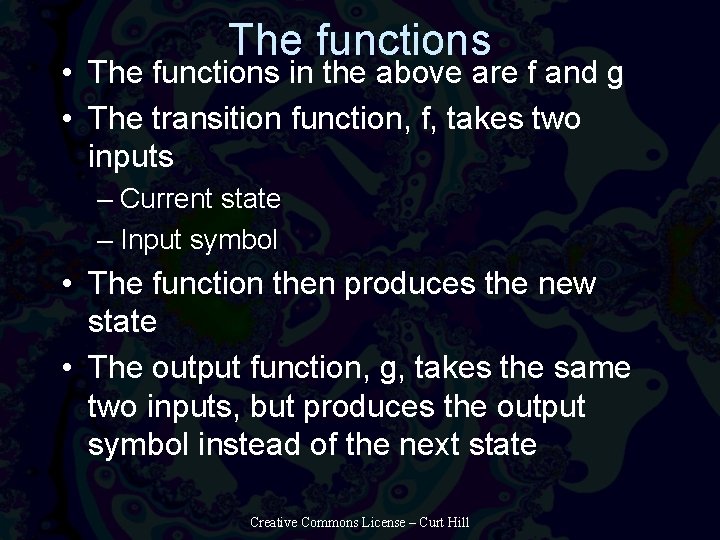 The functions

• The functions in the above are f and g
• The transition function, f, takes two inputs
  – Current state
  – Input symbol
• The function then produces the new state
• The output function, g, takes the same two inputs, but produces the output symbol instead of the next state

Creative Commons License – Curt Hill